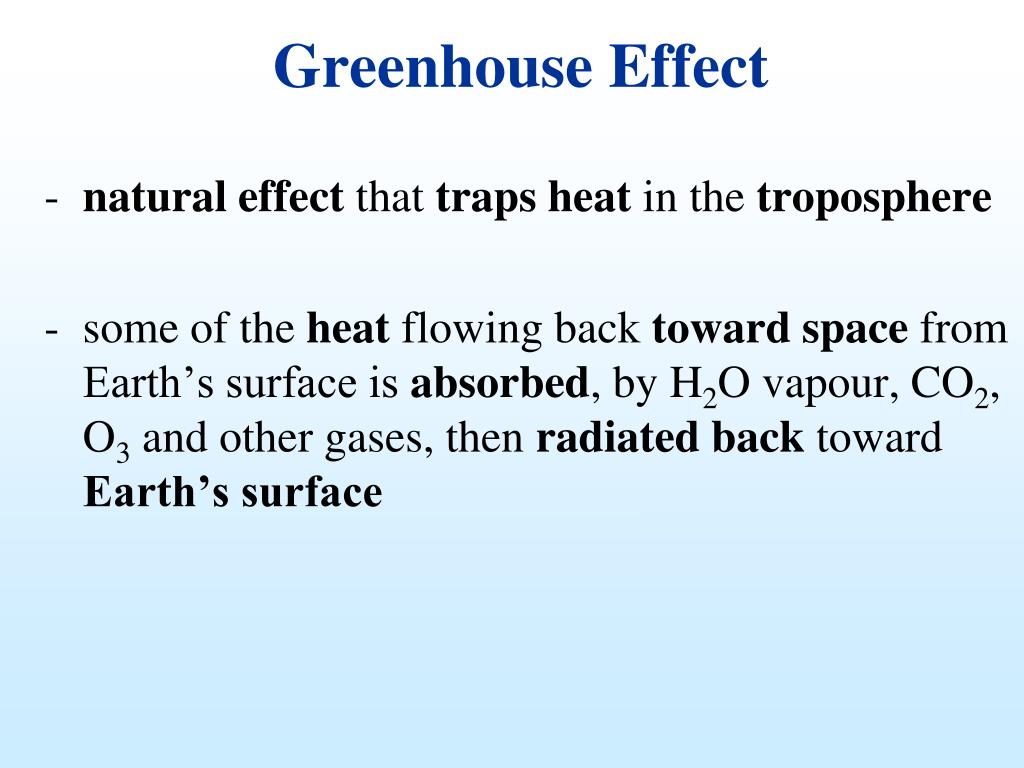 Greenhouse Effect

- natural effect that traps heat in the troposphere

- some of the heat flowing back toward space from Earth’s surface is absorbed, by $H_2O$ vapour, $CO_2$, $O_3$ and other gases, then radiated back toward Earth’s surface